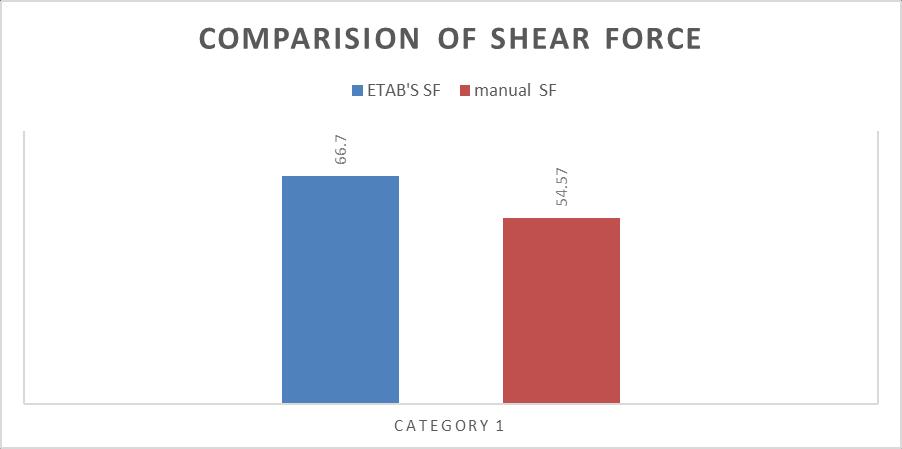 COMPARISION OF SHEAR FORCE

ETAB'S SF manual SF

66.7

54.57

CATEGORY 1